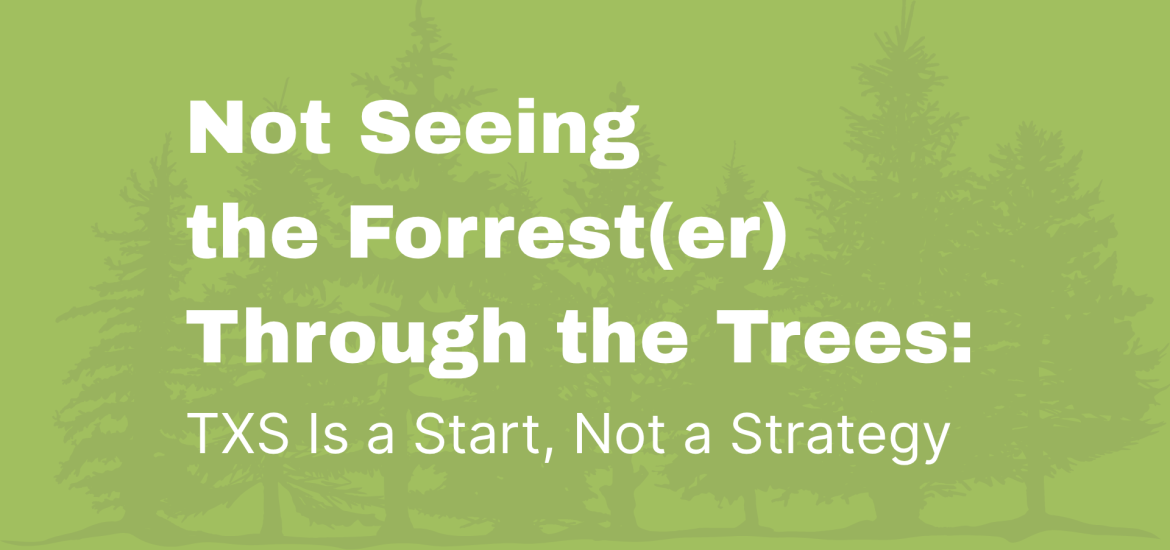 Not Seeing the Forrest(er) Through the Trees:

TXS Is a Start, Not a Strategy